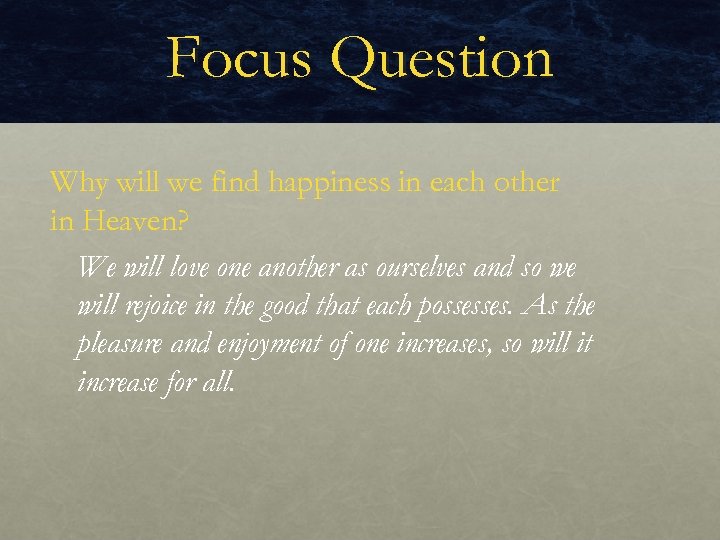 Focus Question

Why will we find happiness in each other in Heaven?

We will love one another as ourselves and so we will rejoice in the good that each possesses. As the pleasure and enjoyment of one increases, so will it increase for all.